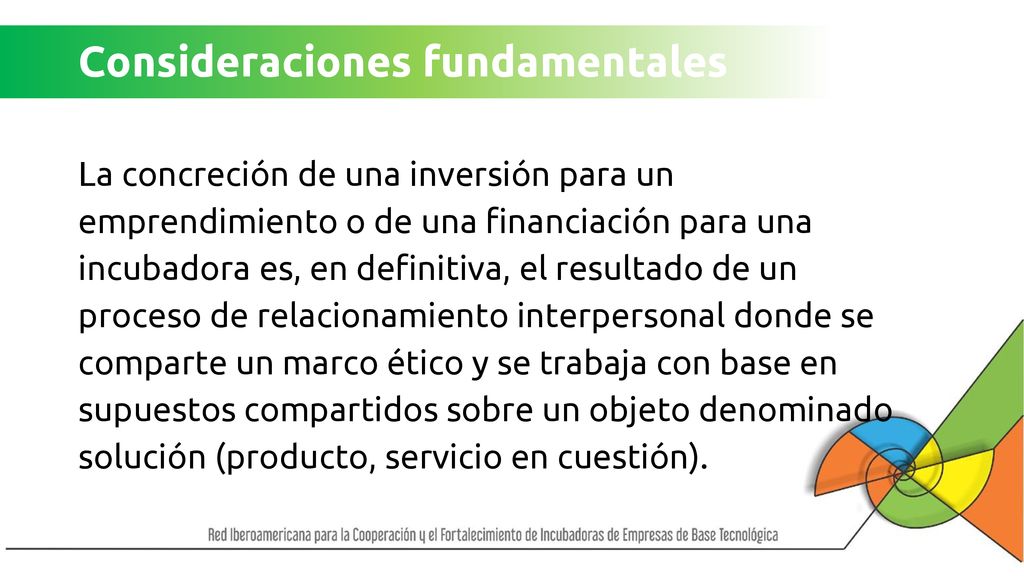 Consideraciones fundamentales

La concreción de una inversión para un emprendimiento o de una financiación para una incubadora es, en definitiva, el resultado de un proceso de relacionamiento interpersonal donde se comparte un marco ético y se trabaja con base en supuestos compartidos sobre un objeto denominado solución (producto, servicio en cuestión).

Red Iberoamericana para la Cooperación y el Fortalecimiento de Incubadoras de Empresas de Base Tecnológica